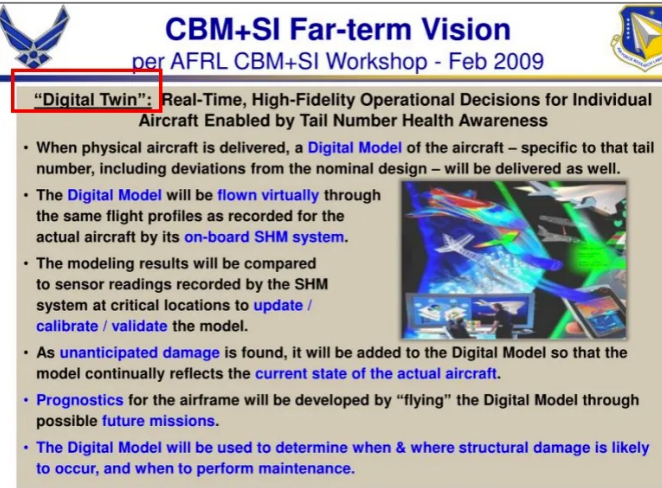 CBM+SI Far-term Vision
per AFRL CBM+SI Workshop - Feb 2009

"Digital Twin": Real-Time, High-Fidelity Operational Decisions for Individual Aircraft Enabled by Tail Number Health Awareness

• When physical aircraft is delivered, a Digital Model of the aircraft – specific to that tail number, including deviations from the nominal design – will be delivered as well.

• The Digital Model will be flown virtually through the same flight profiles as recorded for the actual aircraft by its on-board SHM system.

• The modeling results will be compared to sensor readings recorded by the SHM system at critical locations to update / calibrate / validate the model.

• As unanticipated damage is found, it will be added to the Digital Model so that the model continually reflects the current state of the actual aircraft.

• Prognostics for the airframe will be developed by "flying" the Digital Model through possible future missions.

• The Digital Model will be used to determine when & where structural damage is likely to occur, and when to perform maintenance.